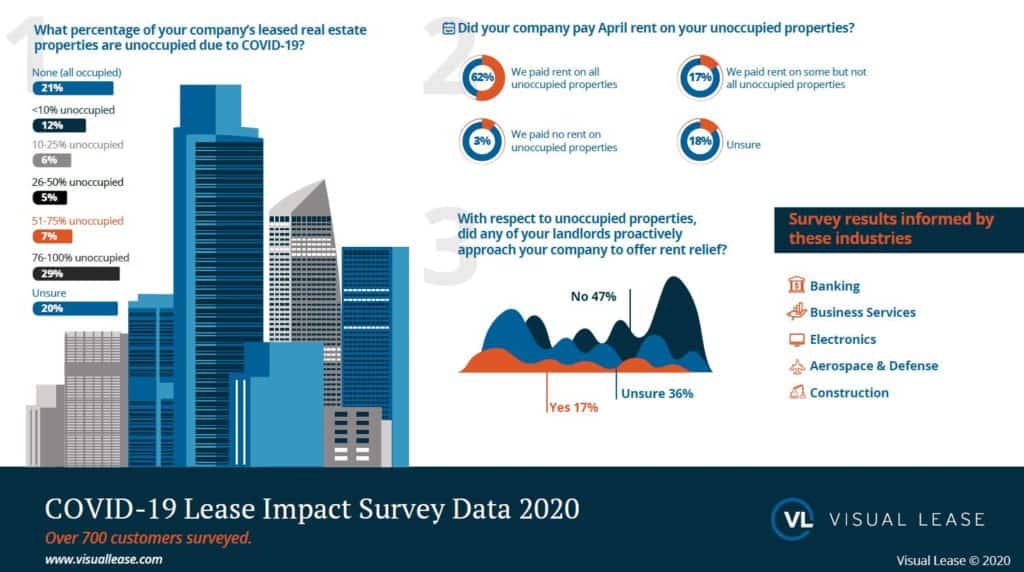 1 What percentage of your company's leased real estate properties are unoccupied due to COVID-19?

None (all occupied)
21%
<10% unoccupied
12%
10-25% unoccupied
6%
26-50% unoccupied
5%
51-75% unoccupied
7%
76-100% unoccupied
29%
Unsure
20%

2 Did your company pay April rent on your unoccupied properties?

62% We paid rent on all unoccupied properties
17% We paid rent on some but not all unoccupied properties
3% We paid no rent on unoccupied properties
18% Unsure

3 With respect to unoccupied properties, did any of your landlords proactively approach your company to offer rent relief?

No 47%
Unsure 36%
Yes 17%

Survey results informed by these industries

Banking
Business Services
Electronics
Aerospace & Defense
Construction

COVID-19 Lease Impact Survey Data 2020
Over 700 customers surveyed.
www.visuallease.com

VL VISUAL LEASE

Visual Lease © 2020